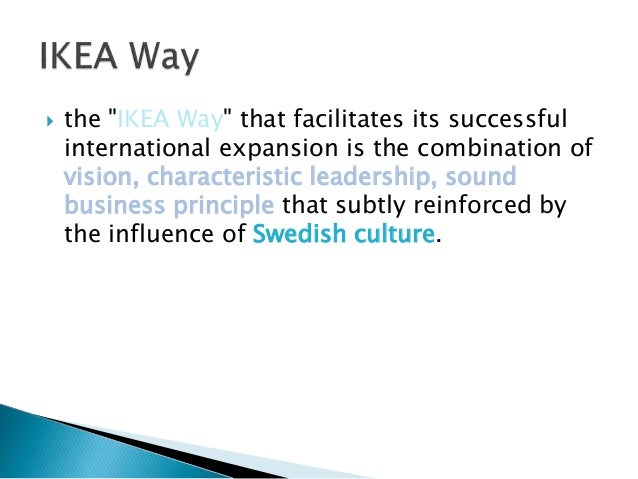 IKEA Way

the "IKEA Way" that facilitates its successful international expansion is the combination of vision, characteristic leadership, sound business principle that subtly reinforced by the influence of Swedish culture.